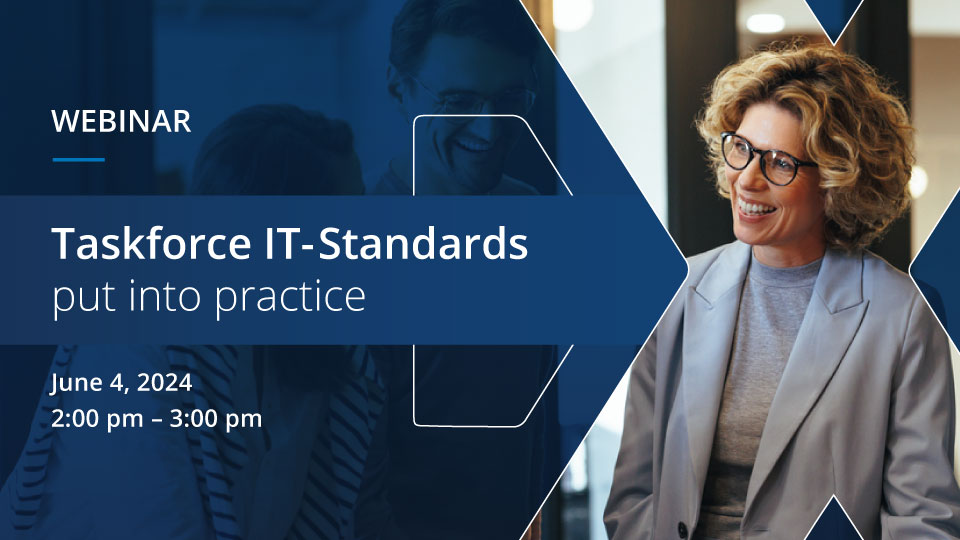 WEBINAR

Taskforce IT-Standards
put into practice

June 4, 2024
2:00 pm – 3:00 pm